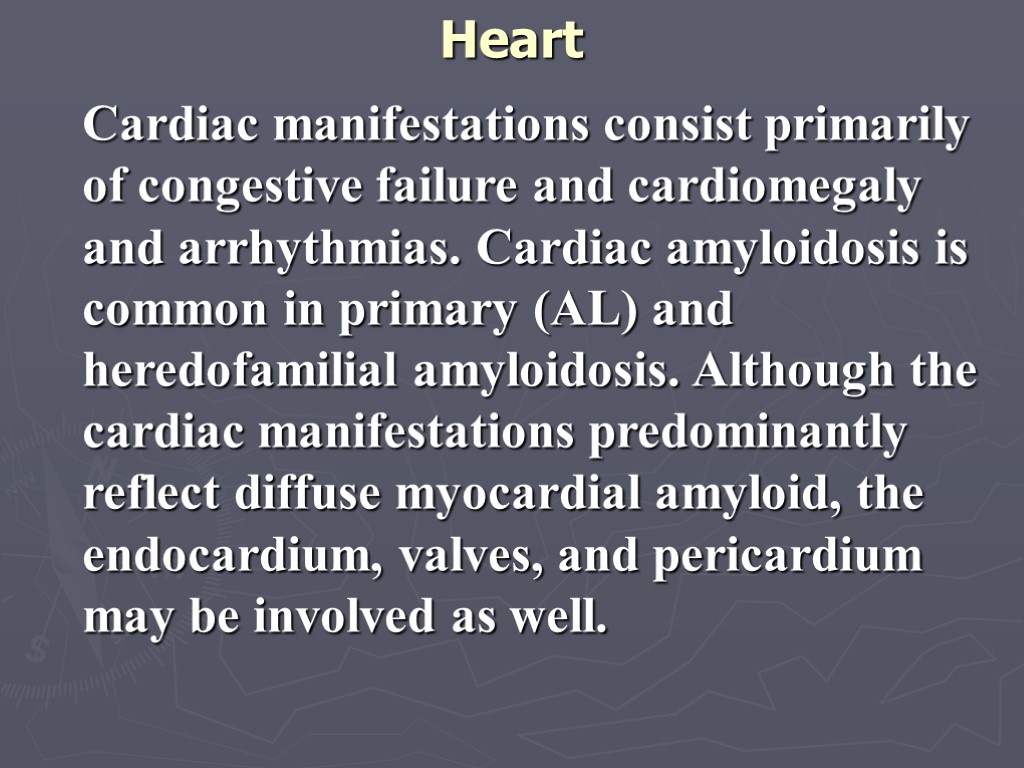 Heart

Cardiac manifestations consist primarily of congestive failure and cardiomegaly and arrhythmias. Cardiac amyloidosis is common in primary (AL) and heredofamilial amyloidosis. Although the cardiac manifestations predominantly reflect diffuse myocardial amyloid, the endocardium, valves, and pericardium may be involved as well.